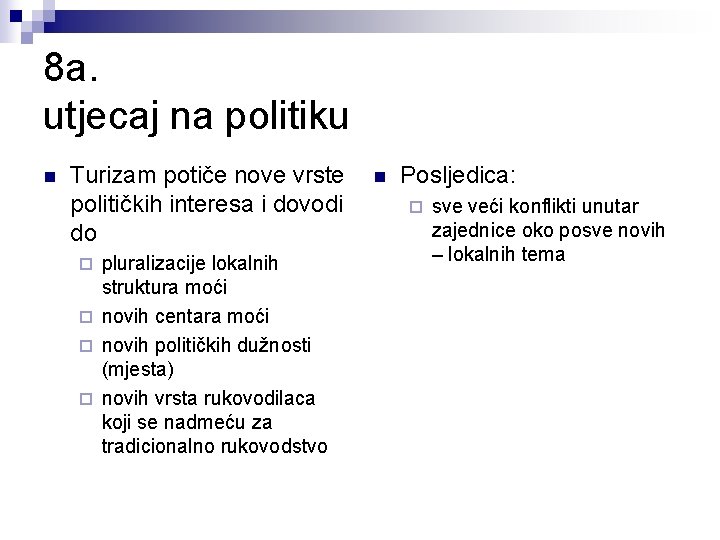 8a.
utjecaj na politiku

Turizam potiče nove vrste političkih interesa i dovodi do
pluralizacije lokalnih struktura moći
novih centara moći
novih političkih dužnosti (mjesta)
novih vrsta rukovodilaca koji se nadmeću za tradicionalno rukovodstvo

Posljedica:
sve veći konflikti unutar zajednice oko posve novih – lokalnih tema